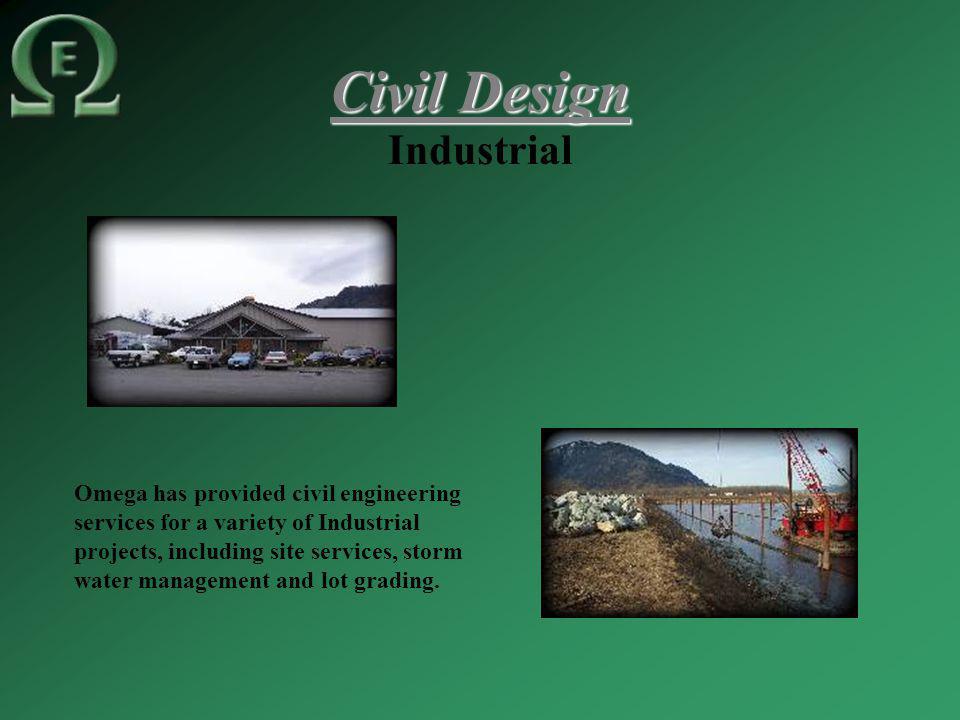 E

Civil Design
Industrial

Omega has provided civil engineering services for a variety of Industrial projects, including site services, storm water management and lot grading.